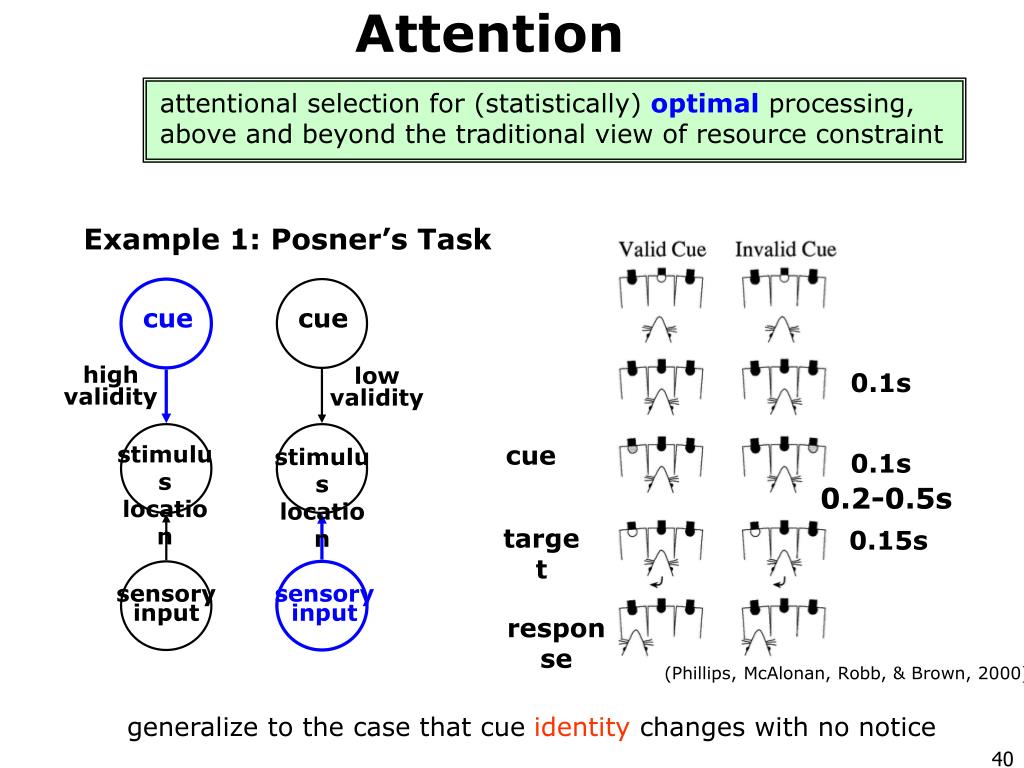 Attention

attentional selection for (statistically) optimal processing, above and beyond the traditional view of resource constraint

Example 1: Posner's Task

cue

high validity

stimulus location

sensory input

cue

low validity

stimulus location

sensory input

Valid Cue

Invalid Cue

0.1s

cue

0.1s

0.2-0.5s

target

0.15s

response

(Phillips, McAlonan, Robb, & Brown, 2000)

generalize to the case that cue identity changes with no notice

40